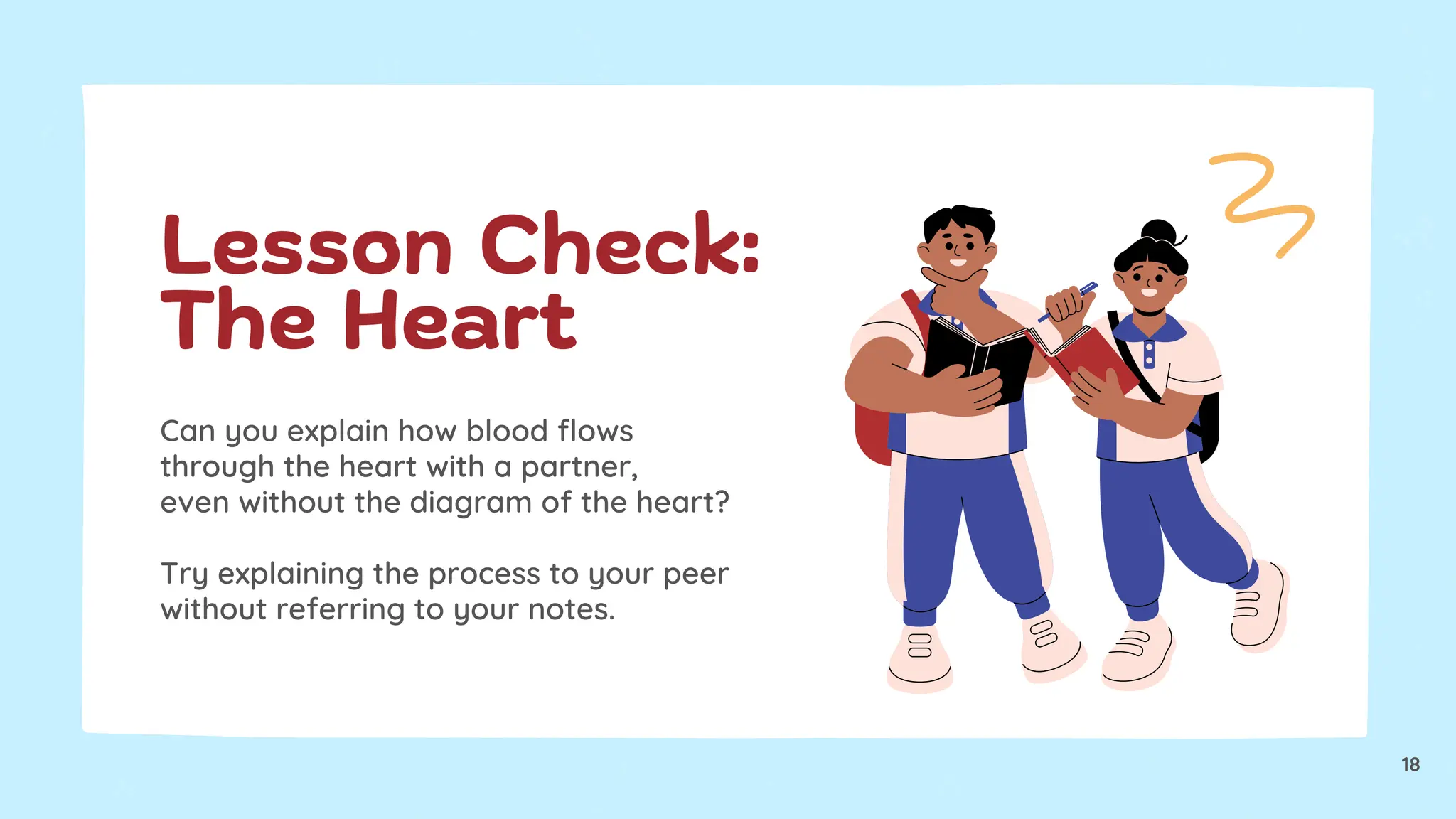 Lesson Check: The Heart

Can you explain how blood flows through the heart with a partner, even without the diagram of the heart?

Try explaining the process to your peer without referring to your notes.

18